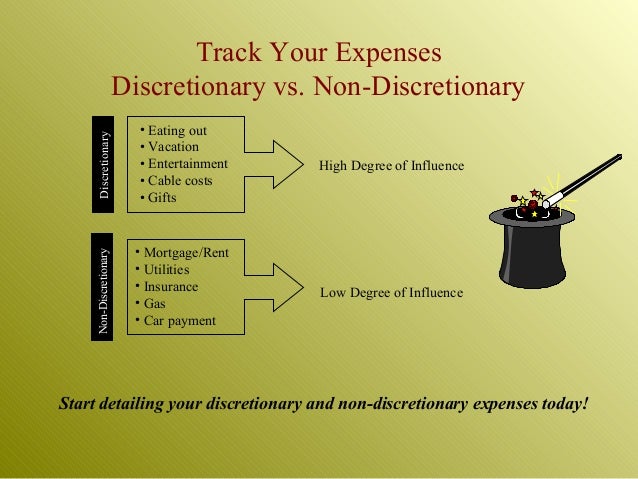 Track Your Expenses
Discretionary vs. Non-Discretionary

Discretionary

• Eating out
• Vacation
• Entertainment
• Cable costs
• Gifts

High Degree of Influence

Non-Discretionary

• Mortgage/Rent
• Utilities
• Insurance
• Gas
• Car payment

Low Degree of Influence

Start detailing your discretionary and non-discretionary expenses today!